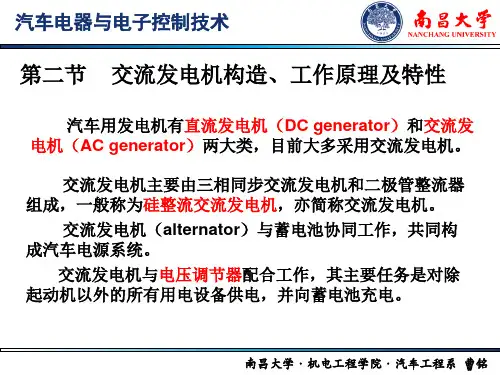 汽车电器与电子控制技术

南昌大学
NANCHANG UNIVERSITY

第二节　交流发电机构造、工作原理及特性

汽车用发电机有直流发电机（DC generator）和交流发电机（AC generator）两大类，目前大多采用交流发电机。

交流发电机主要由三相同步交流发电机和二极管整流器组成，一般称为硅整流交流发电机，亦简称交流发电机。

交流发电机（alternator）与蓄电池协同工作，共同构成汽车电源系统。

交流发电机与电压调节器配合工作，其主要任务是对除起动机以外的所有用电设备供电，并向蓄电池充电。

南昌大学 · 机电工程学院 · 汽车工程系 曾铭